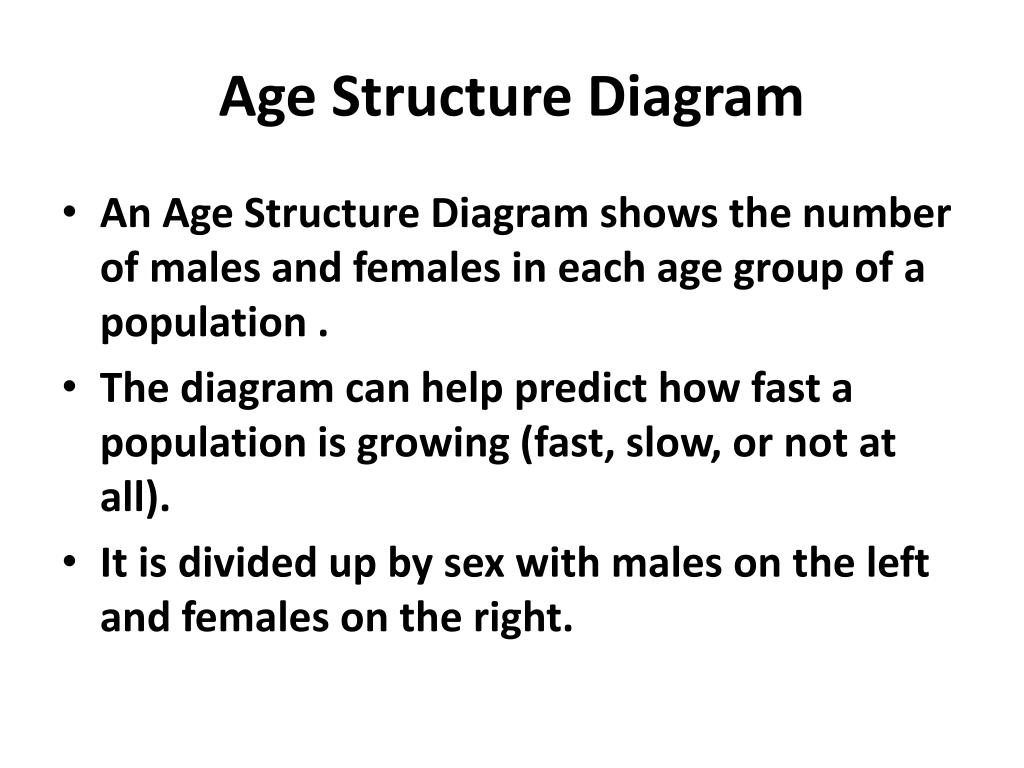 Age Structure Diagram

• An Age Structure Diagram shows the number of males and females in each age group of a population .

• The diagram can help predict how fast a population is growing (fast, slow, or not at all).

• It is divided up by sex with males on the left and females on the right.